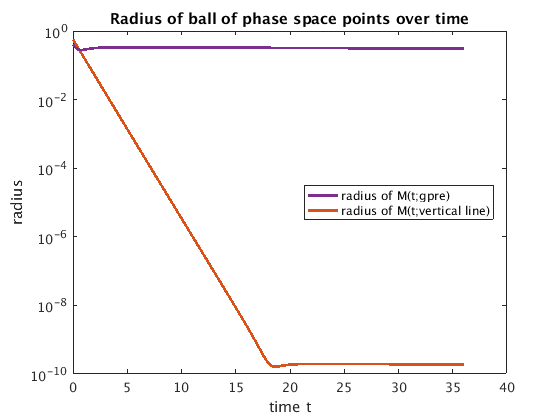 Radius of ball of phase space points over time

$10^{0}$
$10^{-2}$
$10^{-4}$
$10^{-6}$
$10^{-8}$
$10^{-10}$

radius

radius of M(t;gpre)
radius of M(t;vertical line)

0 5 10 15 20 25 30 35 40

time t